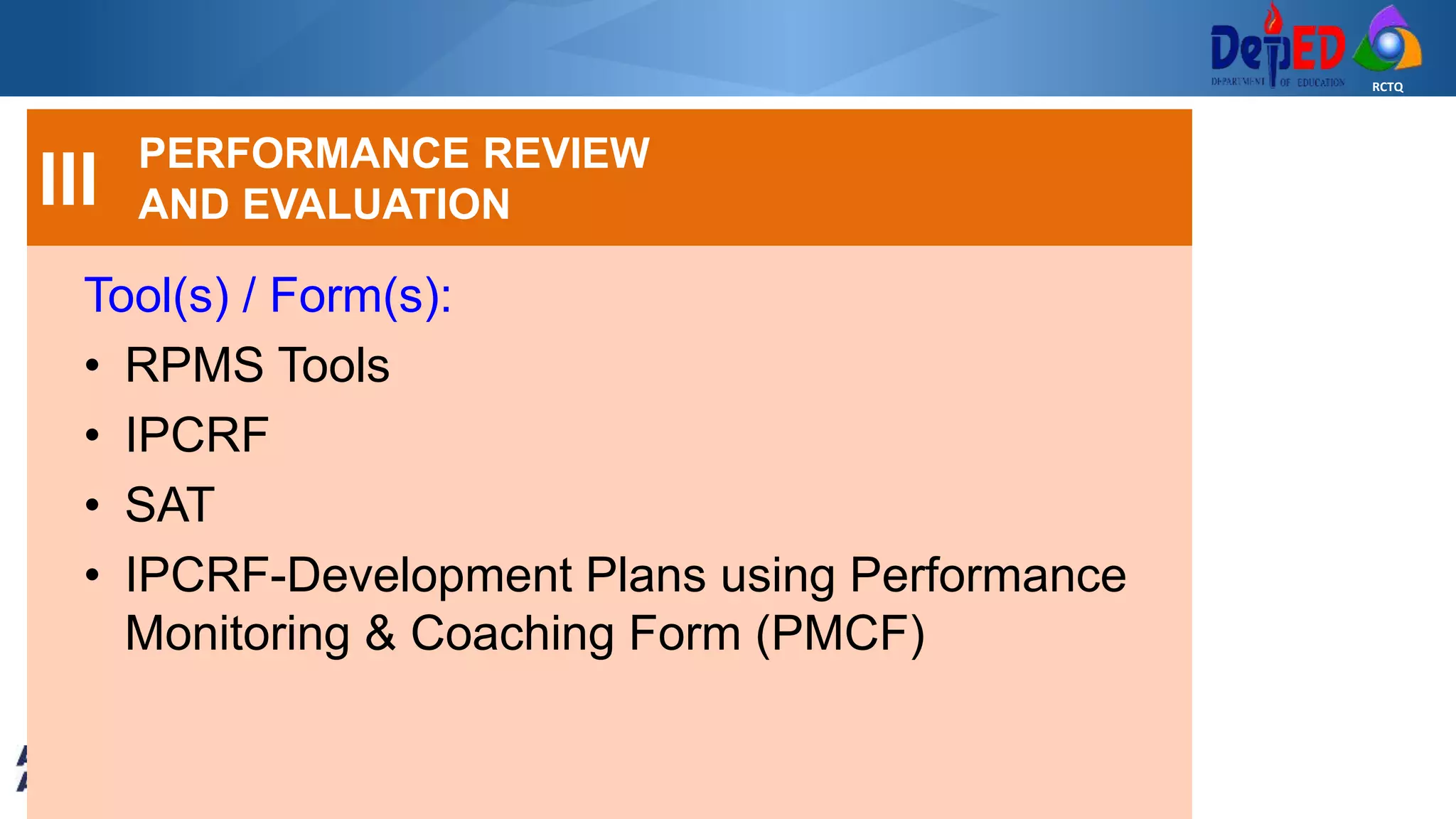 DepED
DEPARTMENT OF EDUCATION
RCTQ

III PERFORMANCE REVIEW AND EVALUATION

Tool(s) / Form(s):

• RPMS Tools
• IPCRF
• SAT
• IPCRF-Development Plans using Performance Monitoring & Coaching Form (PMCF)